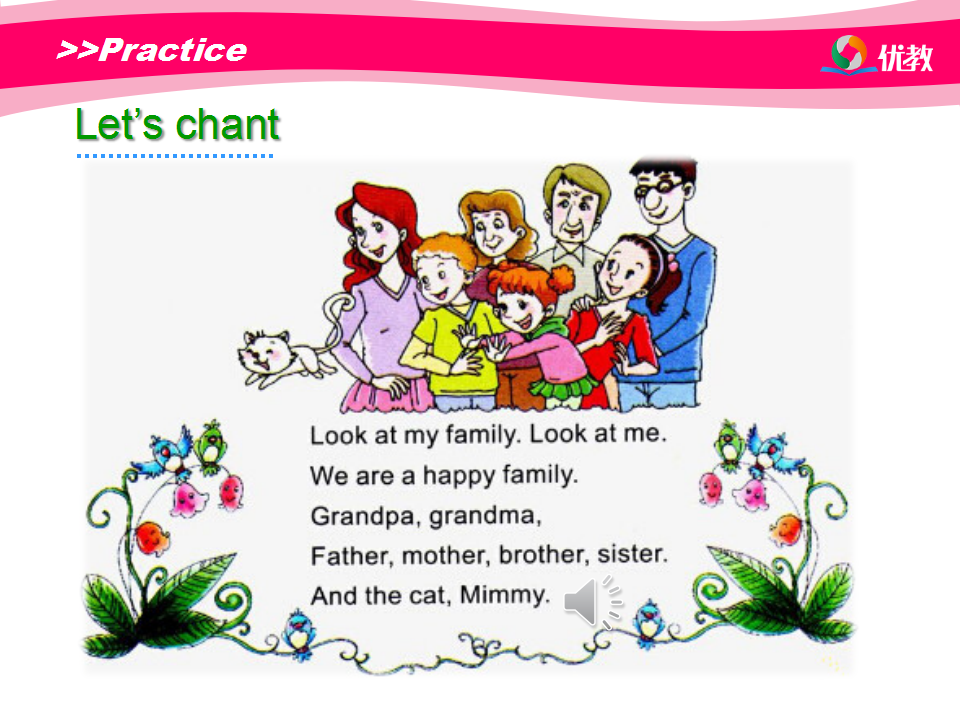 >>Practice

优教

Let's chant

Look at my family. Look at me.
We are a happy family.
Grandpa, grandma,
Father, mother, brother, sister.
And the cat, Mimmy.